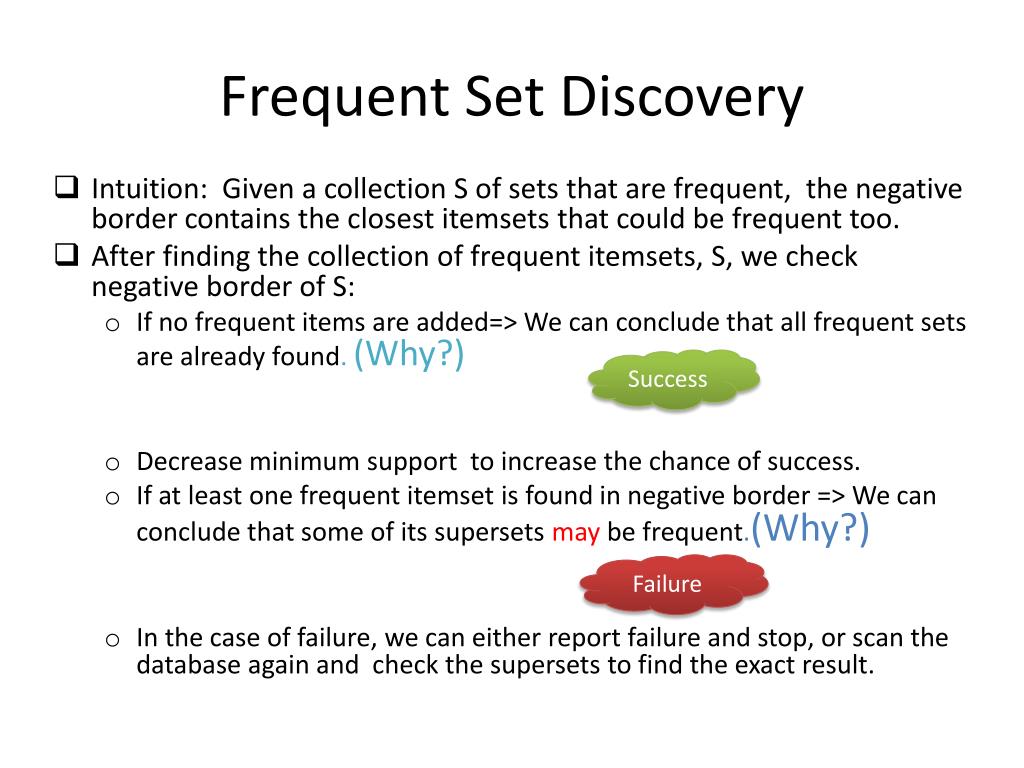 Frequent Set Discovery

❑ Intuition: Given a collection S of sets that are frequent, the negative border contains the closest itemsets that could be frequent too.

❑ After finding the collection of frequent itemsets, S, we check negative border of S:

o If no frequent items are added=> We can conclude that all frequent sets are already found. (Why?)

Success

o Decrease minimum support to increase the chance of success.

o If at least one frequent itemset is found in negative border => We can conclude that some of its supersets may be frequent.(Why?)

Failure

o In the case of failure, we can either report failure and stop, or scan the database again and check the supersets to find the exact result.